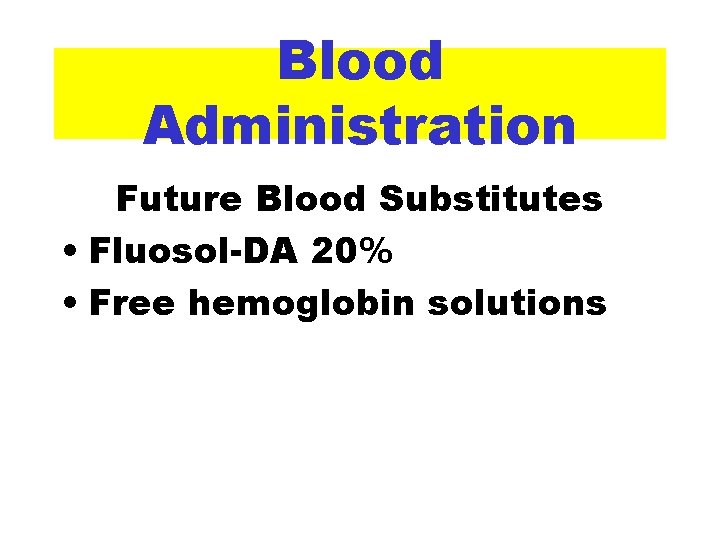 Blood Administration

Future Blood Substitutes

• Fluosol-DA 20%
• Free hemoglobin solutions